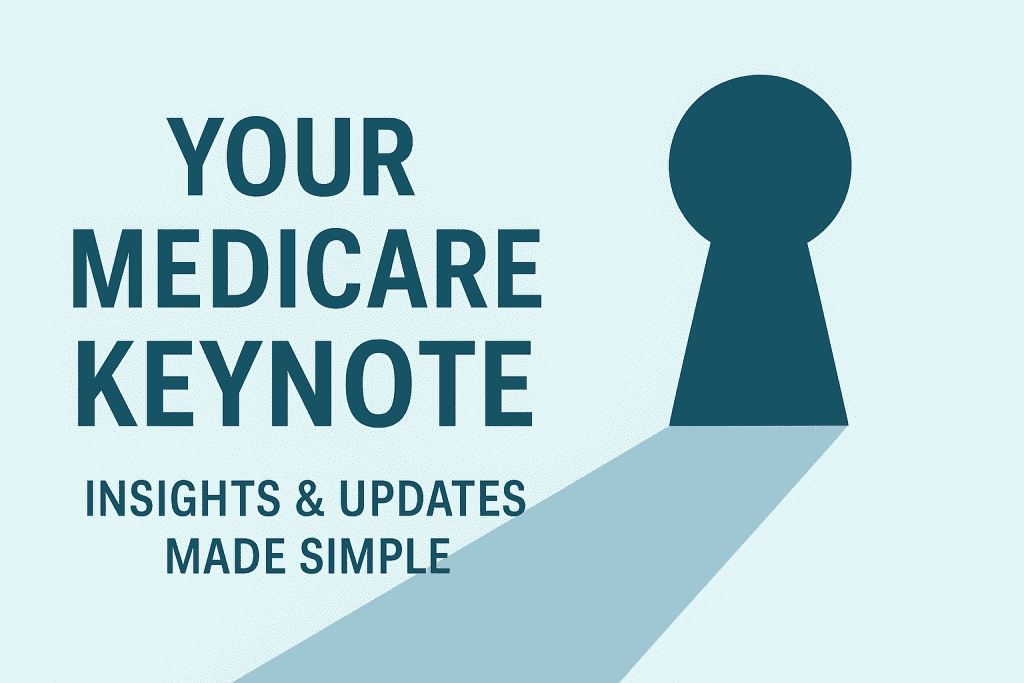 YOUR MEDICARE KEYNOTE

INSIGHTS & UPDATES MADE SIMPLE